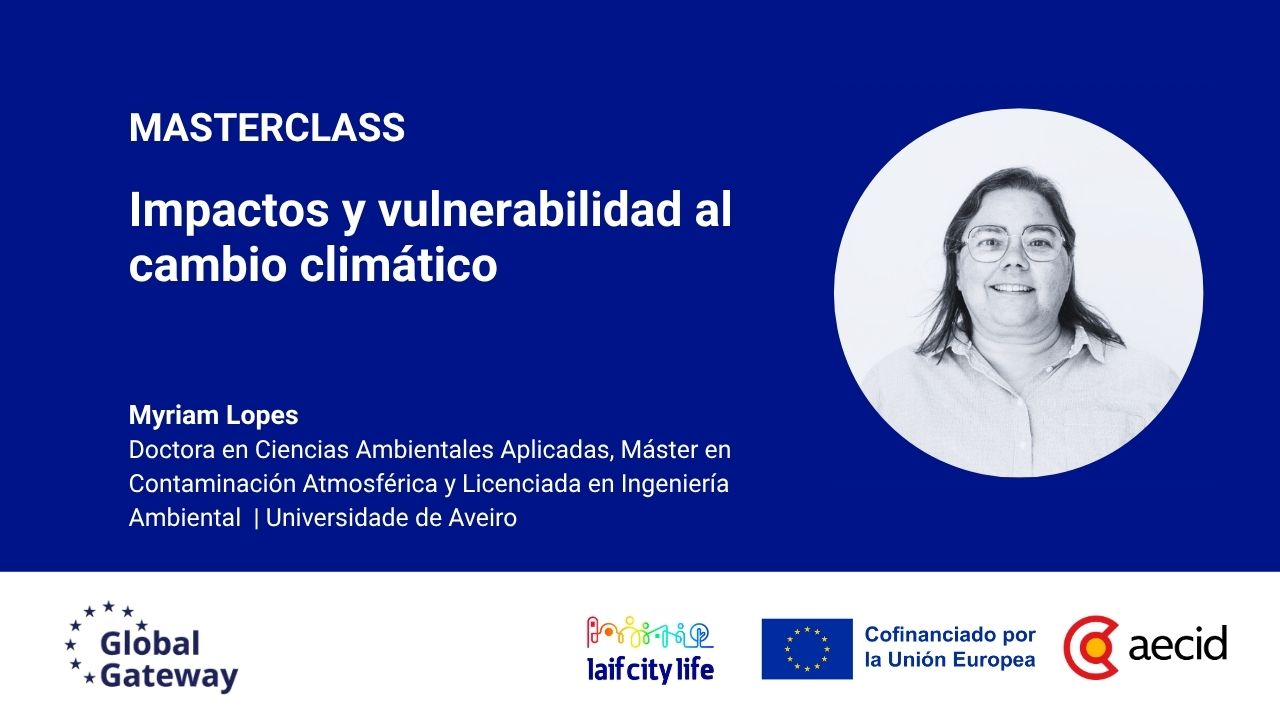 MASTERCLASS

Impactos y vulnerabilidad al cambio climático

Myriam Lopes
Doctora en Ciencias Ambientales Aplicadas, Máster en Contaminación Atmosférica y Licenciada en Ingeniería Ambiental | Universidade de Aveiro

Global Gateway

laif city life

Cofinanciado por la Unión Europea

aecid